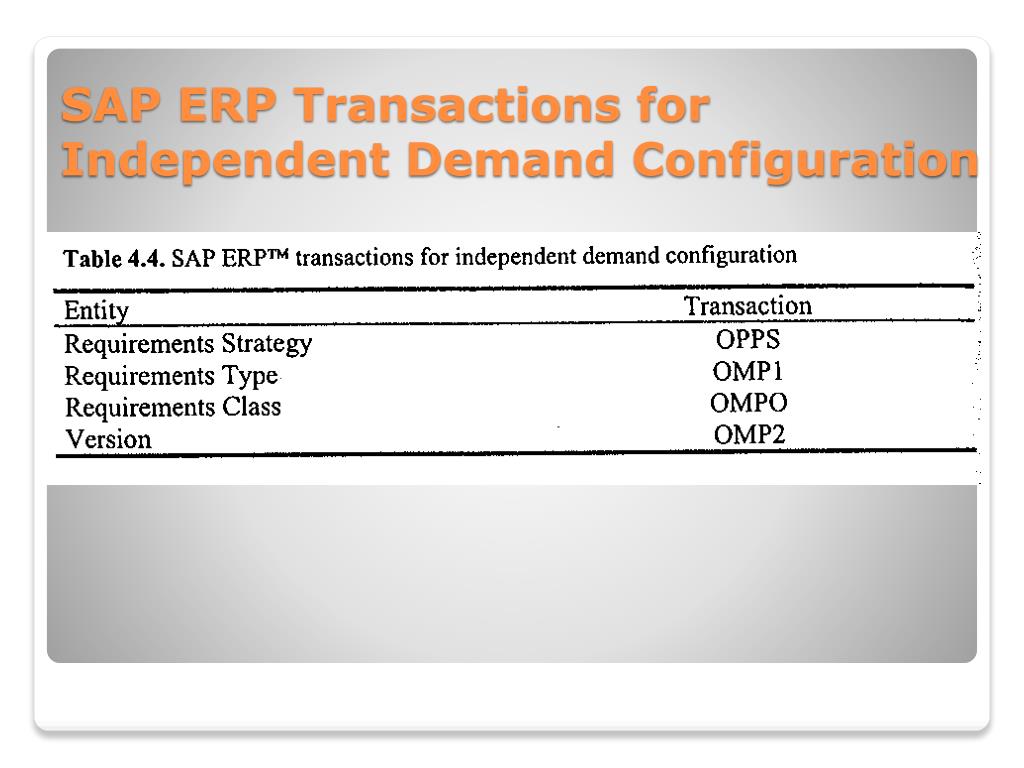 SAP ERP Transactions for Independent Demand Configuration

Table 4.4. SAP ERP™ transactions for independent demand configuration

| Entity | Transaction |
|---|---|
| Requirements Strategy | OPPS |
| Requirements Type | OMP1 |
| Requirements Class | OMPO |
| Version | OMP2 |